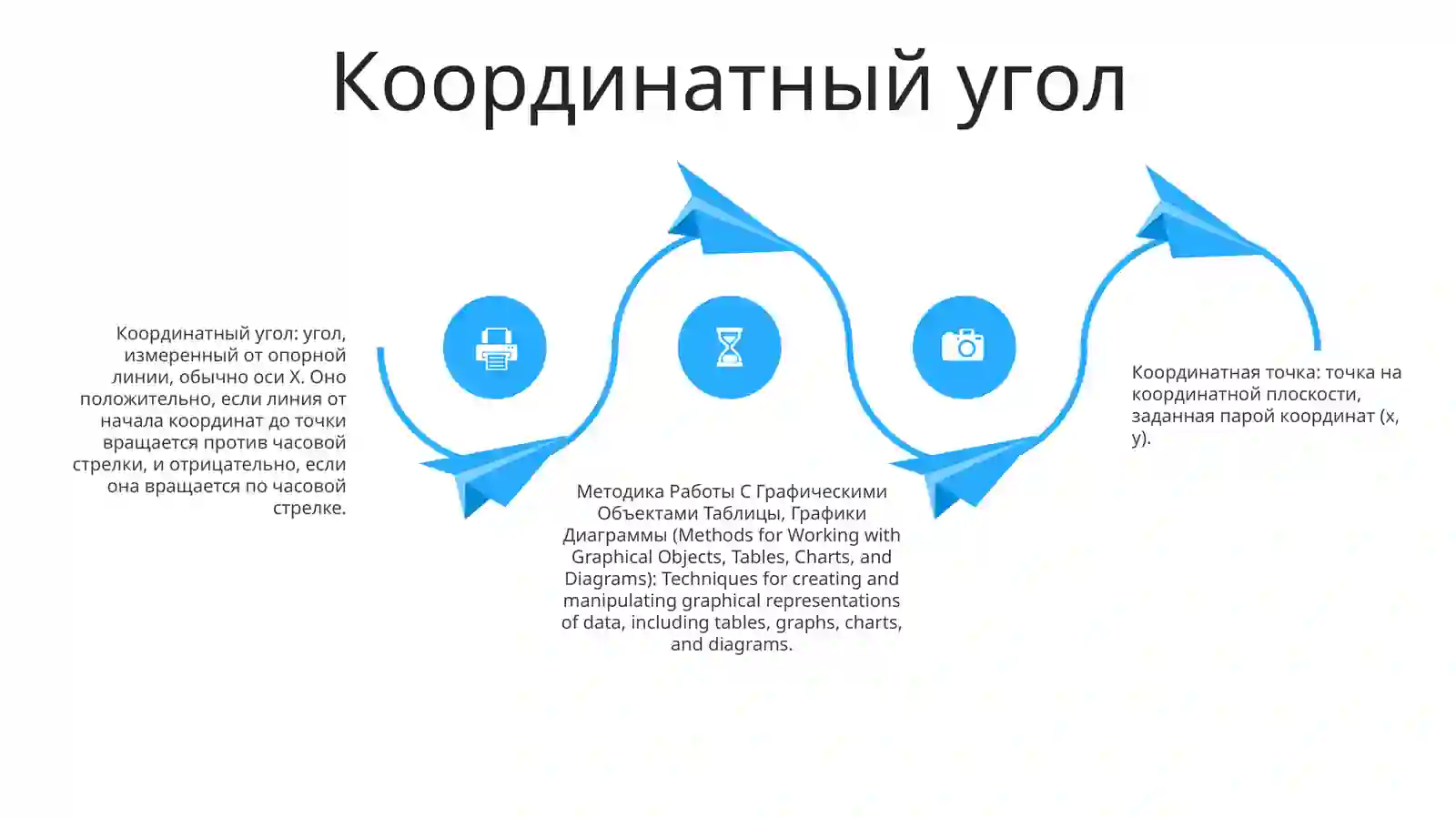 Координатный угол

Координатный угол: угол, измеренный от опорной линии, обычно оси X. Оно положительно, если линия от начала координат до точки вращается против часовой стрелки, и отрицательно, если она вращается по часовой стрелке.

Методика Работы С Графическими Объектами Таблицы, Графики Диаграммы (Methods for Working with Graphical Objects, Tables, Charts, and Diagrams): Techniques for creating and manipulating graphical representations of data, including tables, graphs, charts, and diagrams.

Координатная точка: точка на координатной плоскости, заданная парой координат (x, y).